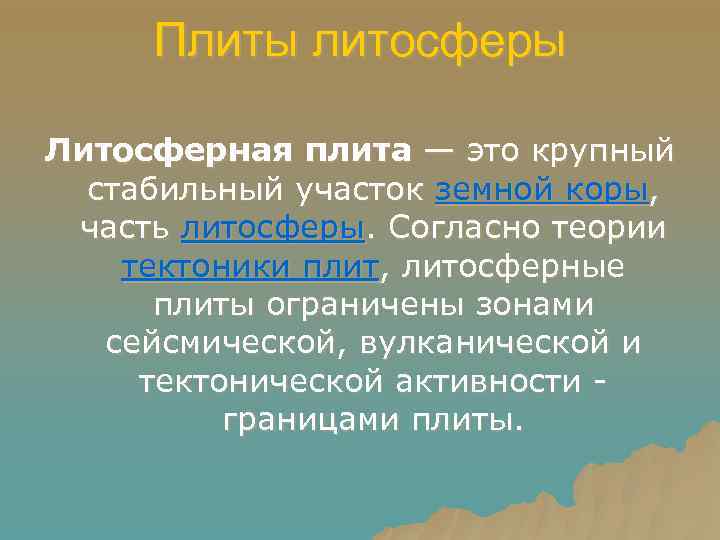 Плиты литосферы

Литосферная плита — это крупный стабильный участок земной коры, часть литосферы. Согласно теории тектоники плит, литосферные плиты ограничены зонами сейсмической, вулканической и тектонической активности - границами плиты.